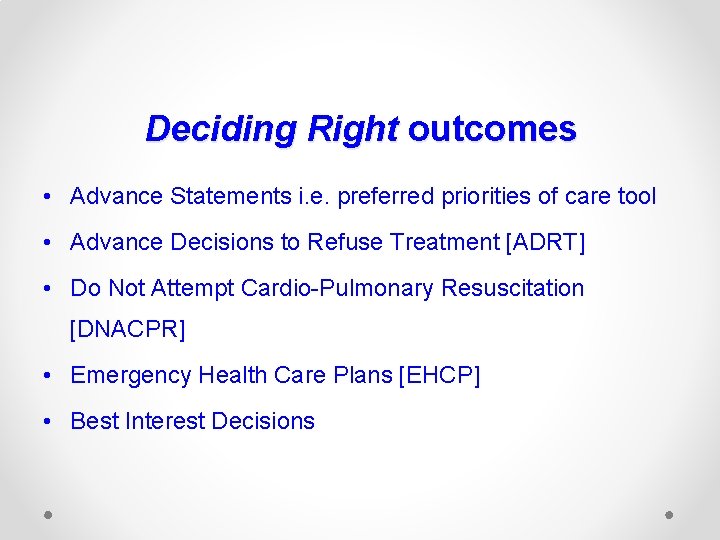 Deciding Right outcomes

• Advance Statements i.e. preferred priorities of care tool
• Advance Decisions to Refuse Treatment [ADRT]
• Do Not Attempt Cardio-Pulmonary Resuscitation [DNACPR]
• Emergency Health Care Plans [EHCP]
• Best Interest Decisions